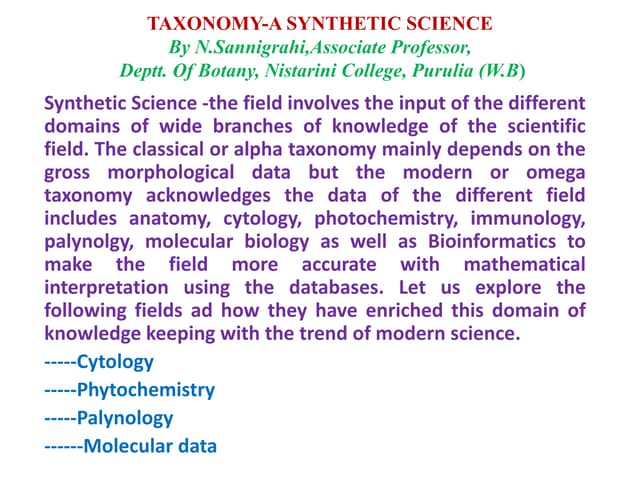 TAXONOMY-A SYNTHETIC SCIENCE
By N.Sannigrahi,Associate Professor,
Deptt. Of Botany, Nistarini College, Purulia (W.B)

Synthetic Science -the field involves the input of the different domains of wide branches of knowledge of the scientific field. The classical or alpha taxonomy mainly depends on the gross morphological data but the modern or omega taxonomy acknowledges the data of the different field includes anatomy, cytology, photochemistry, immunology, palynolgy, molecular biology as well as Bioinformatics to make the field more accurate with mathematical interpretation using the databases. Let us explore the following fields ad how they have enriched this domain of knowledge keeping with the trend of modern science.

-----Cytology
-----Phytochemistry
-----Palynology
------Molecular data